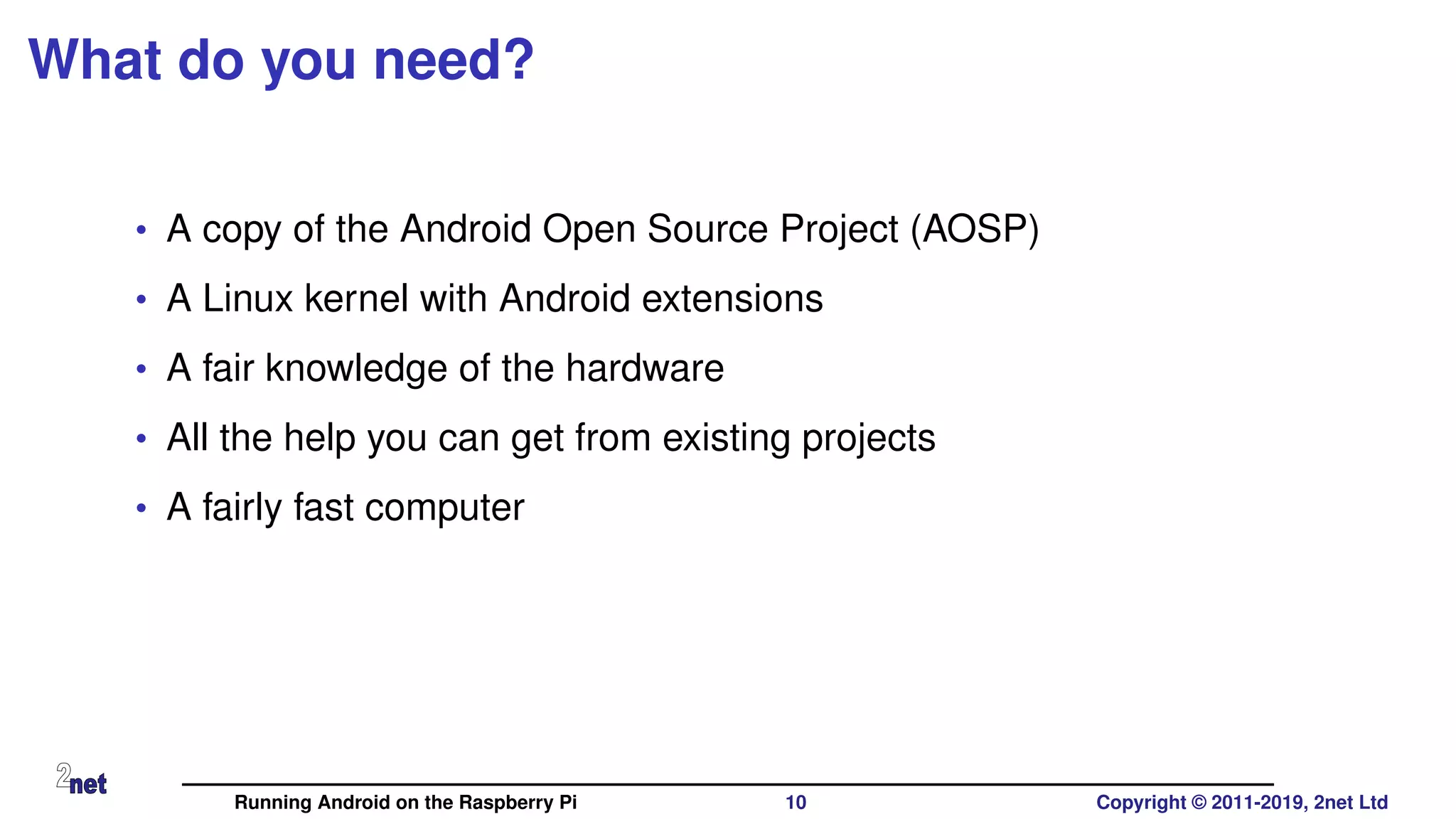 What do you need?

• A copy of the Android Open Source Project (AOSP)
• A Linux kernel with Android extensions
• A fair knowledge of the hardware
• All the help you can get from existing projects
• A fairly fast computer

2net

Running Android on the Raspberry Pi 10 Copyright © 2011-2019, 2net Ltd